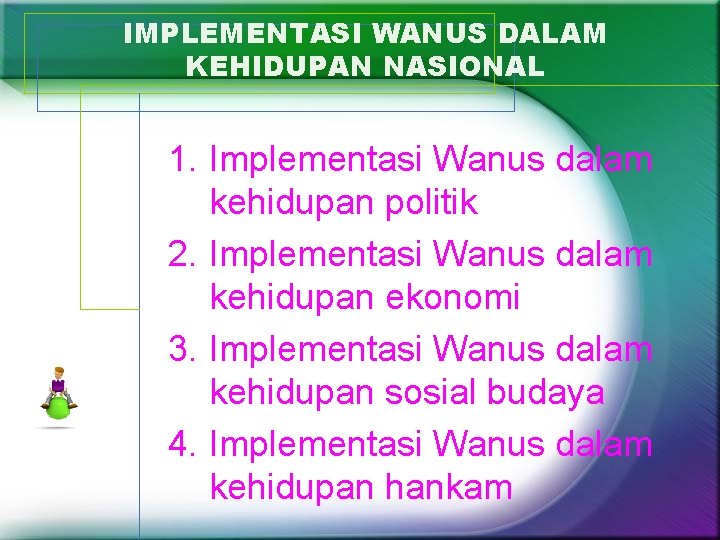 IMPLEMENTASI WANUS DALAM KEHIDUPAN NASIONAL

1. Implementasi Wanus dalam kehidupan politik
2. Implementasi Wanus dalam kehidupan ekonomi
3. Implementasi Wanus dalam kehidupan sosial budaya
4. Implementasi Wanus dalam kehidupan hankam